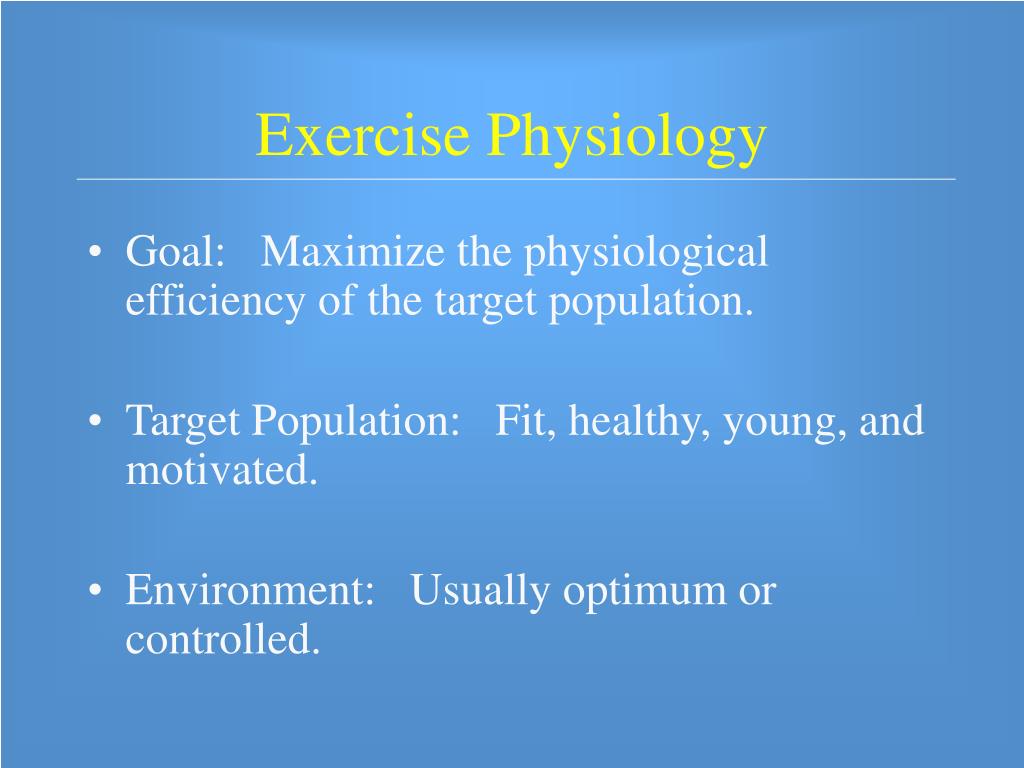 Exercise Physiology

• Goal: Maximize the physiological efficiency of the target population.

• Target Population: Fit, healthy, young, and motivated.

• Environment: Usually optimum or controlled.